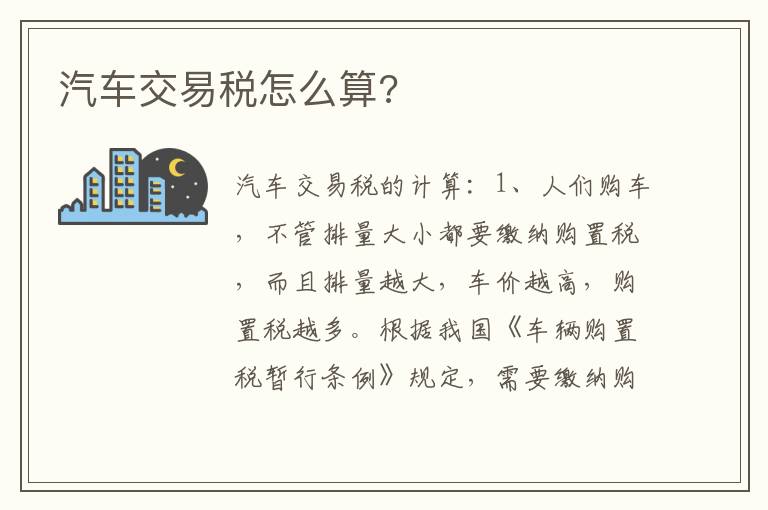 汽车交易税怎么算？

汽车交易税的计算：1、人们购车，不管排量大小都要缴纳购置税，而且排量越大，车价越高，购置税越多。根据我国《车辆购置税暂行条例》规定，需要缴纳购